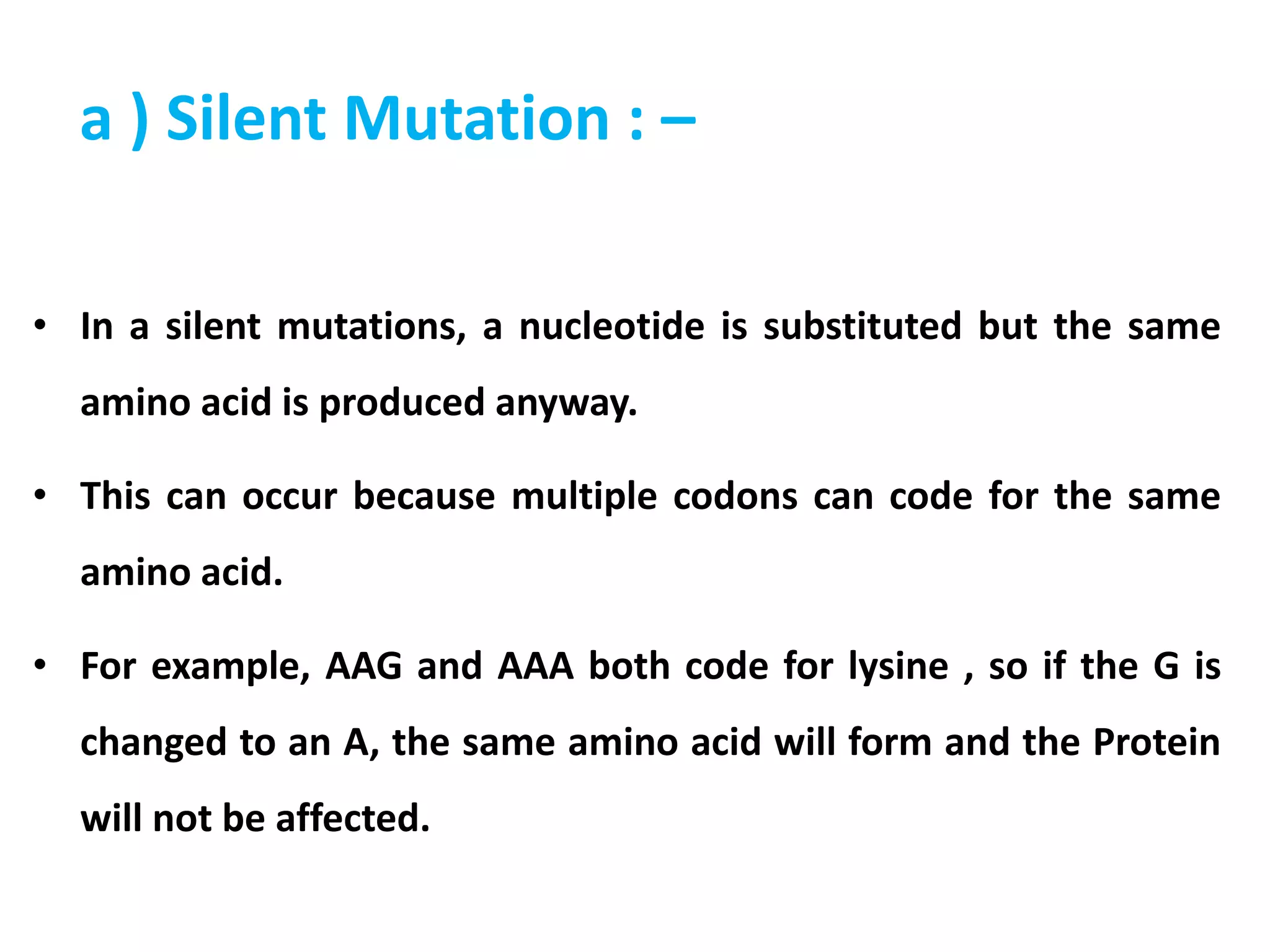 a ) Silent Mutation : –

• In a silent mutations, a nucleotide is substituted but the same amino acid is produced anyway.

• This can occur because multiple codons can code for the same amino acid.

• For example, AAG and AAA both code for lysine , so if the G is changed to an A, the same amino acid will form and the Protein will not be affected.